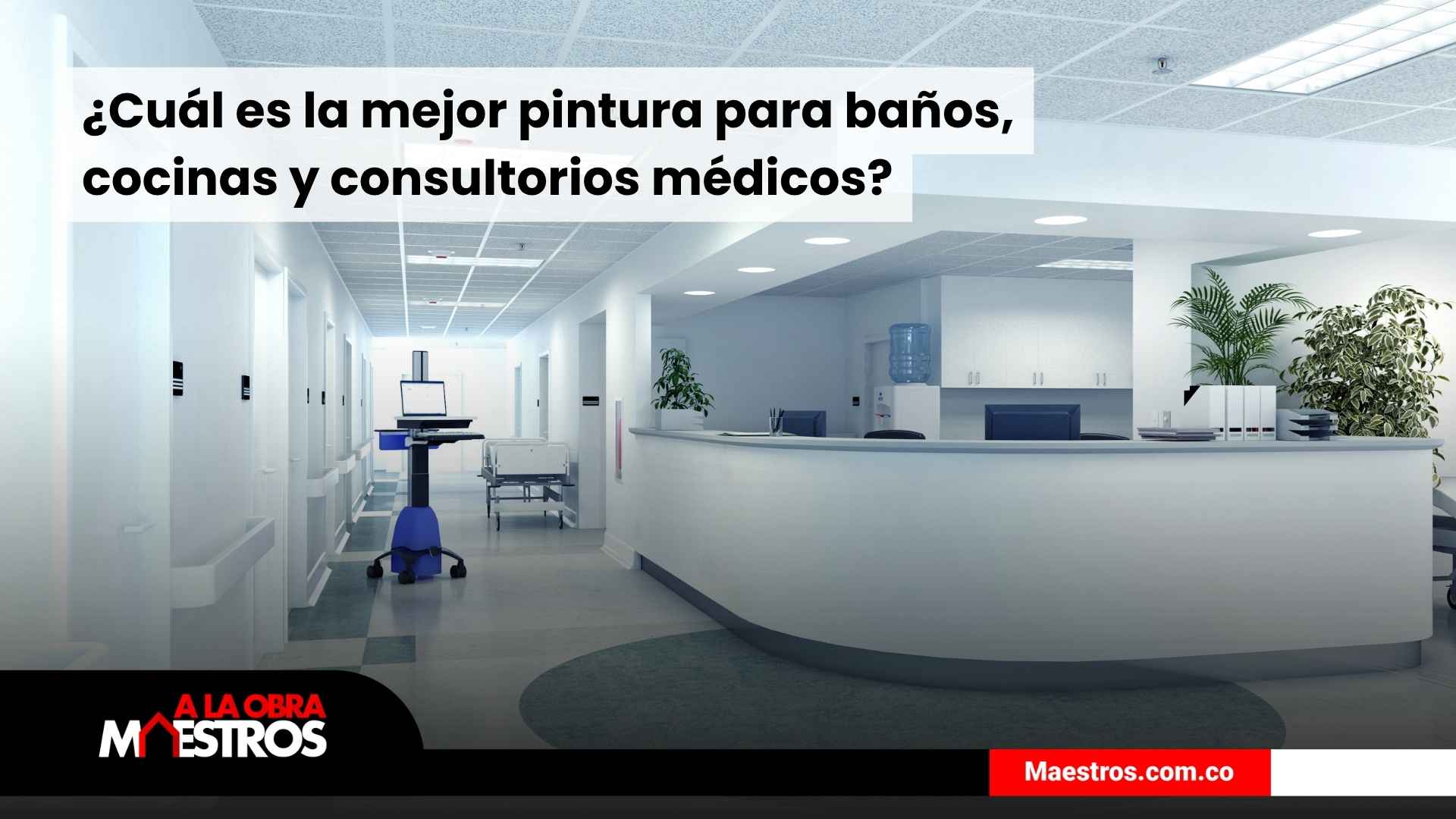 ¿Cuál es la mejor pintura para baños, cocinas y consultorios médicos?

A LA OBRA MAESTROS

Maestros.com.co